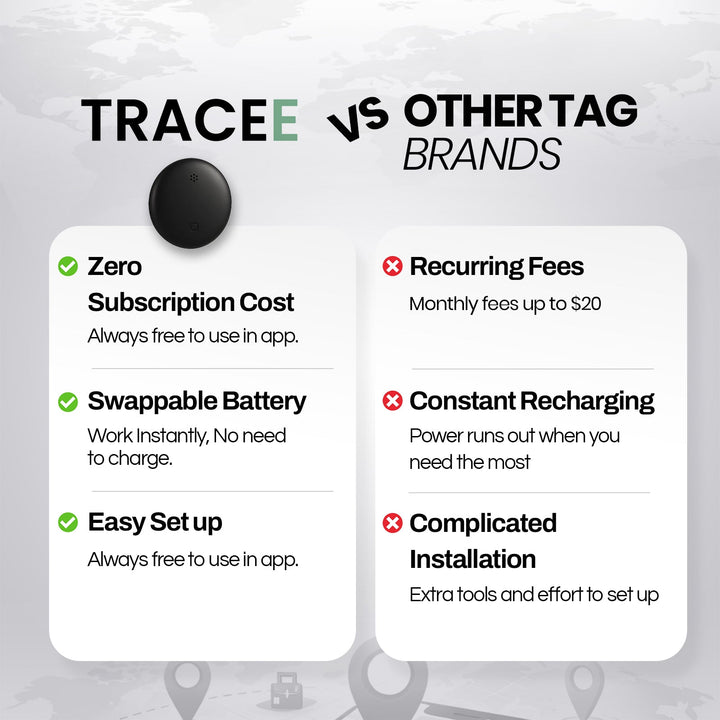 TRACEE VS OTHER TAG BRANDS

Zero Subscription Cost
Always free to use in app.

Swappable Battery
Work Instantly, No need to charge.

Easy Set up
Always free to use in app.

Recurring Fees
Monthly fees up to $20

Constant Recharging
Power runs out when you need the most

Complicated Installation
Extra tools and effort to set up